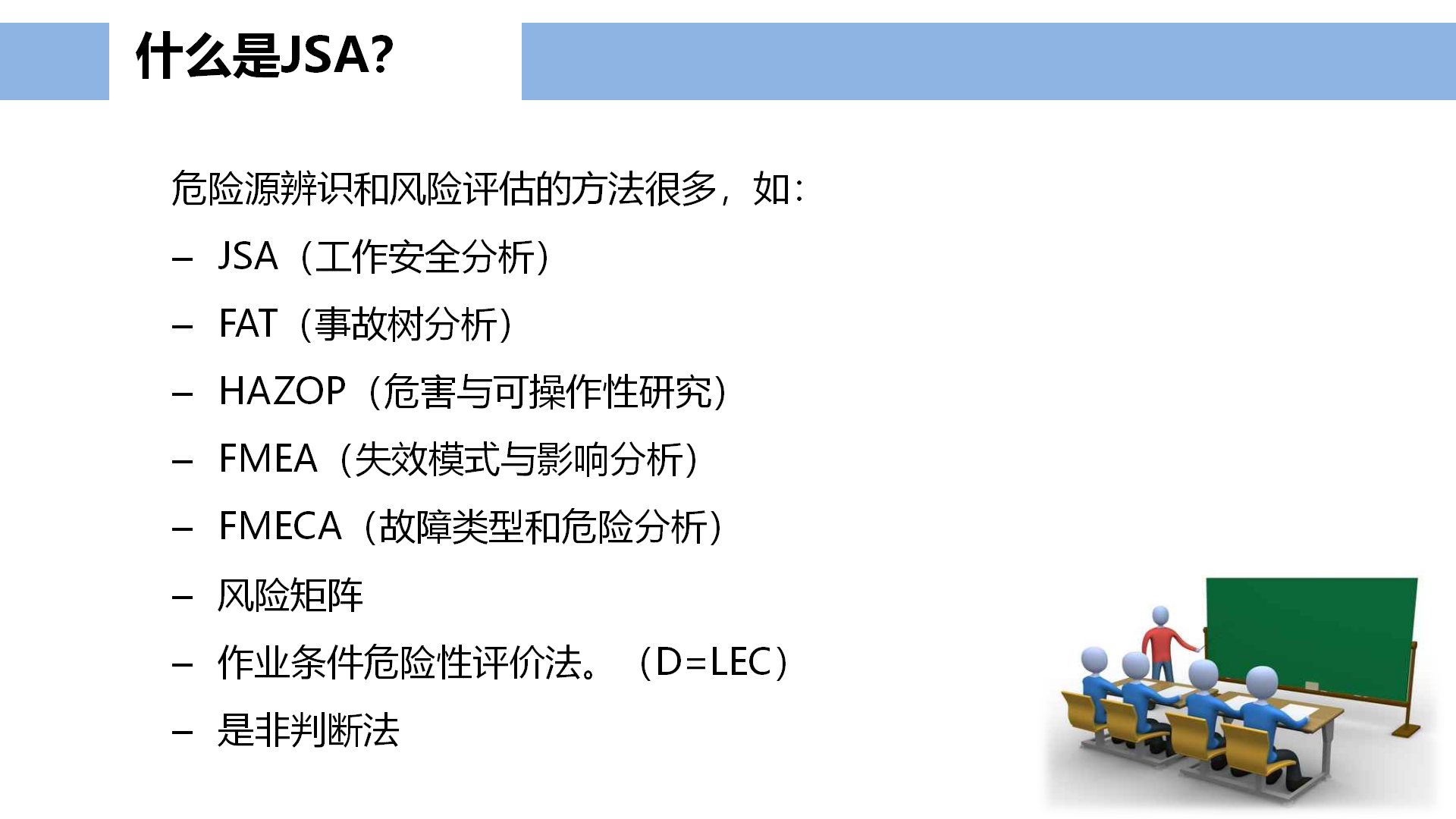 什么是JSA?

危险源辨识和风险评估的方法很多，如：

– JSA（工作安全分析）
– FAT（事故树分析）
– HAZOP（危害与可操作性研究）
– FMEA（失效模式与影响分析）
– FMECA（故障类型和危险分析）
– 风险矩阵
– 作业条件危险性评价法。（D=LEC）
– 是非判断法